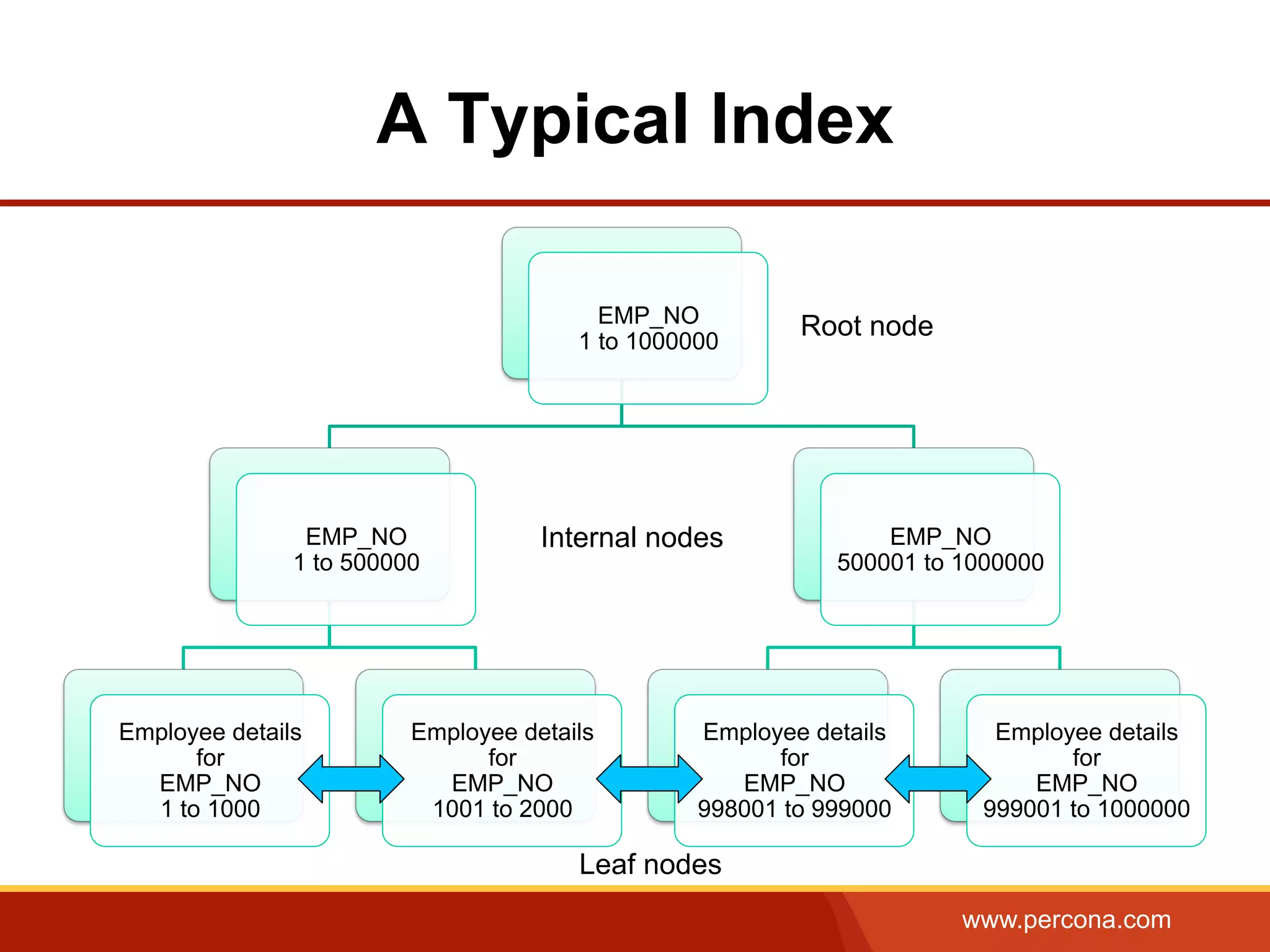 A Typical Index

EMP_NO
1 to 1000000

Root node

EMP_NO
1 to 500000

Internal nodes

EMP_NO
500001 to 1000000

Employee details for EMP_NO 1 to 1000

Employee details for EMP_NO 1001 to 2000

Employee details for EMP_NO 998001 to 999000

Employee details for EMP_NO 999001 to 1000000

Leaf nodes

www.percona.com